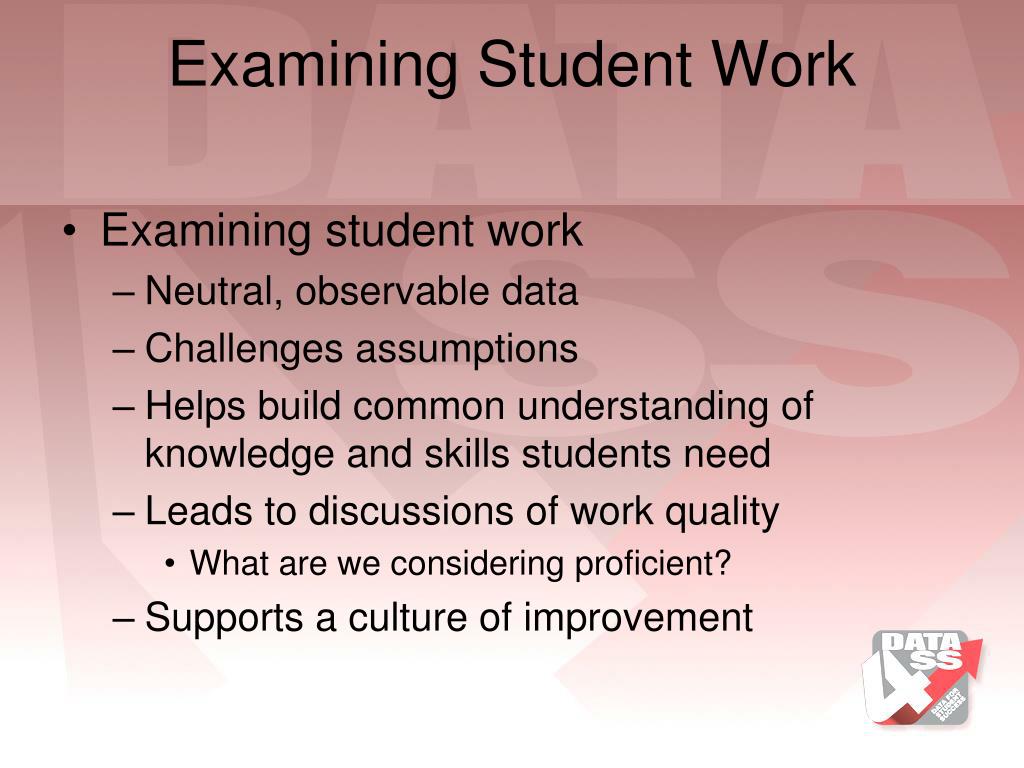 Examining Student Work

• Examining student work
– Neutral, observable data
– Challenges assumptions
– Helps build common understanding of knowledge and skills students need
– Leads to discussions of work quality
• What are we considering proficient?
– Supports a culture of improvement

DATA SS
DATA FOR STUDENT SUCCESS